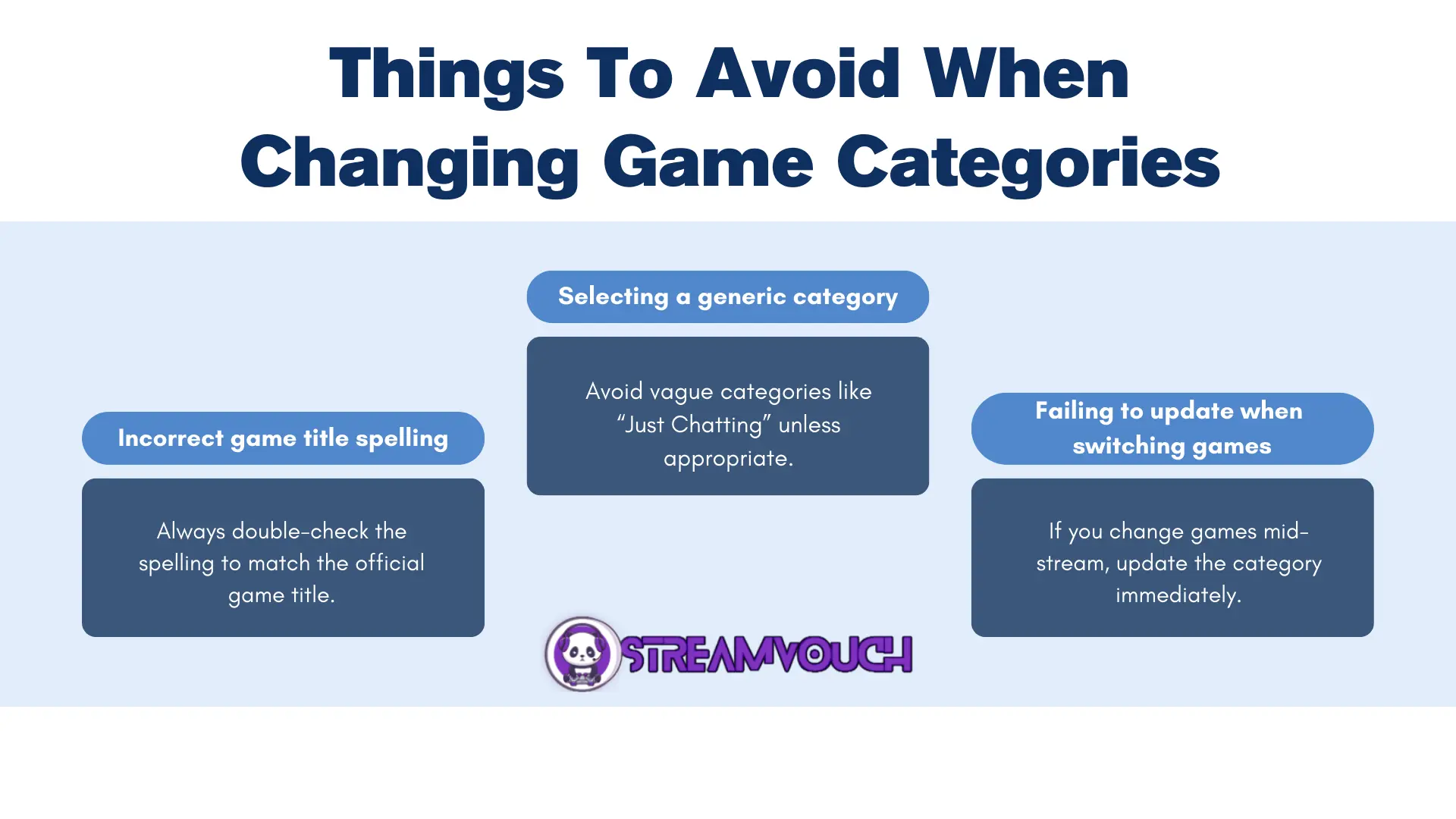 Things To Avoid When Changing Game Categories

Incorrect game title spelling

Always double-check the spelling to match the official game title.

Selecting a generic category

Avoid vague categories like "Just Chatting" unless appropriate.

Failing to update when switching games

If you change games mid-stream, update the category immediately.

STREAMVOUCH